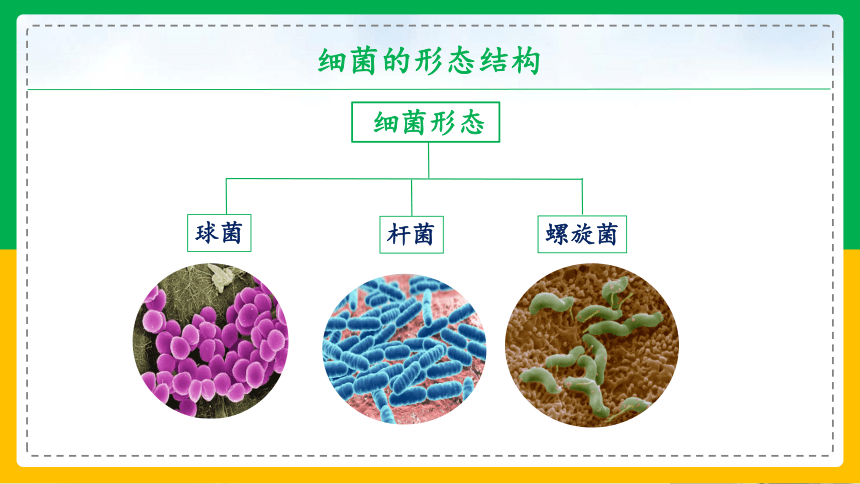 细菌的形态结构

细菌形态

球菌

杆菌

螺旋菌